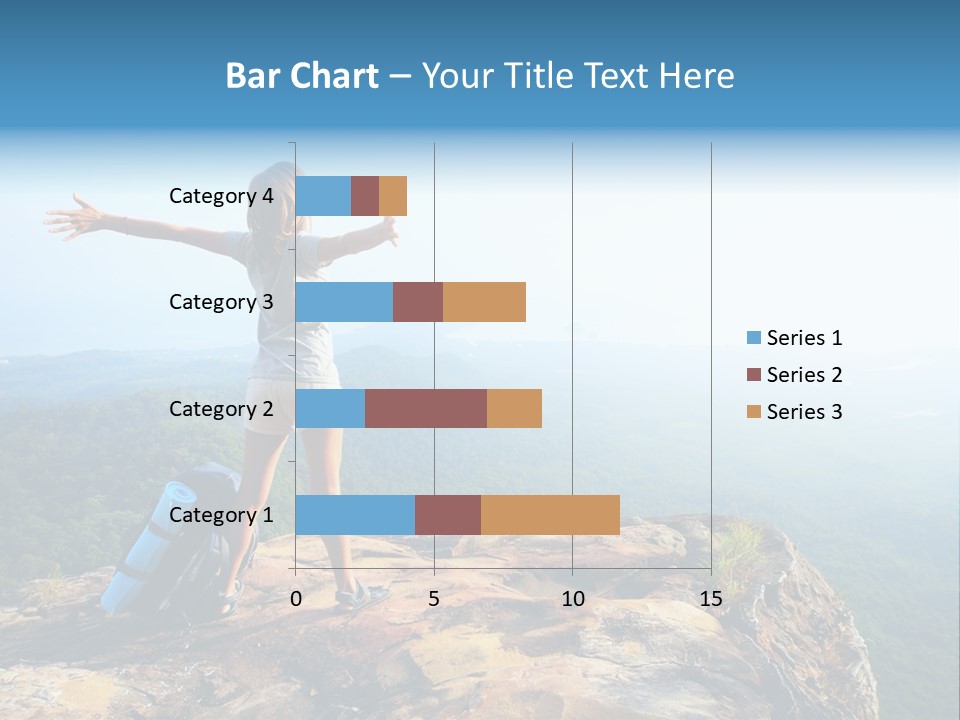 Bar Chart – Your Title Text Here

Category 4
Category 3
Category 2
Category 1

0
5
10
15

Series 1
Series 2
Series 3